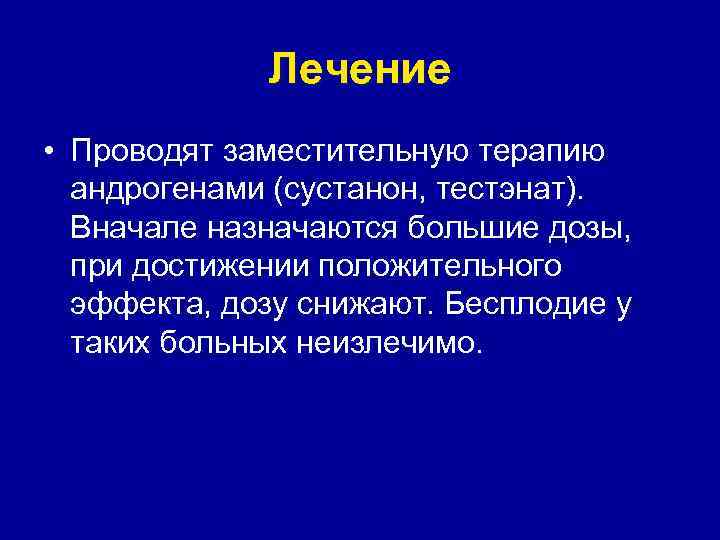 Лечение

• Проводят заместительную терапию андрогенами (сустанон, тестэнат). Вначале назначаются большие дозы, при достижении положительного эффекта, дозу снижают. Бесплодие у таких больных неизлечимо.